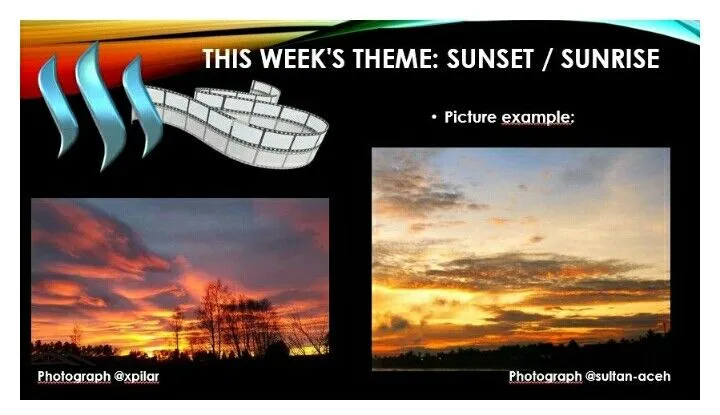 THIS WEEK'S THEME: SUNSET / SUNRISE

• Picture example:

Photograph @xpilar

Photograph @sultan-aceh